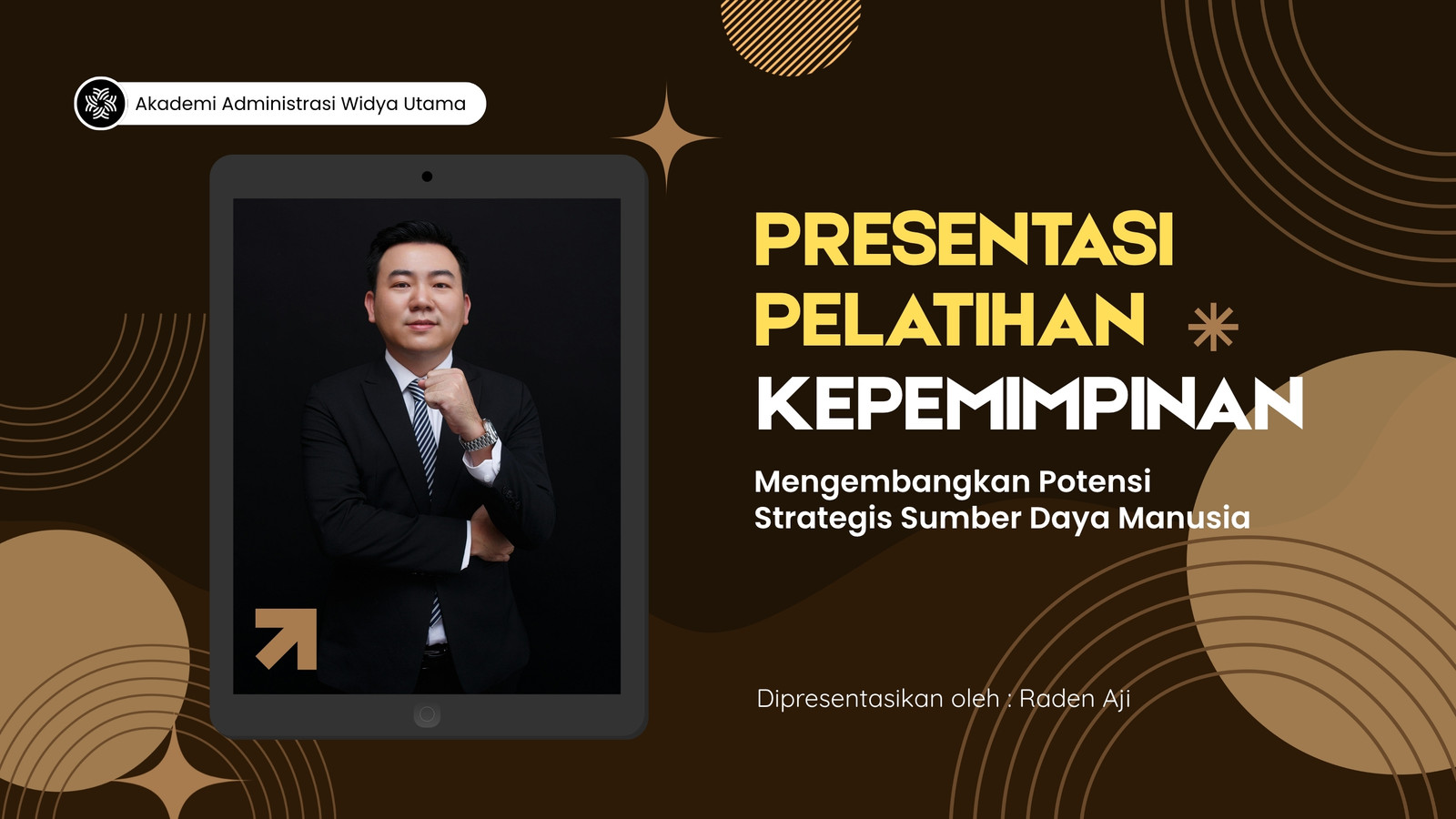 Akademi Administrasi Widya Utama

PRESENTASI PELATIHAN KEPEMIMPINAN

Mengembangkan Potensi Strategis Sumber Daya Manusia

Dipresentasikan oleh : Raden Aji